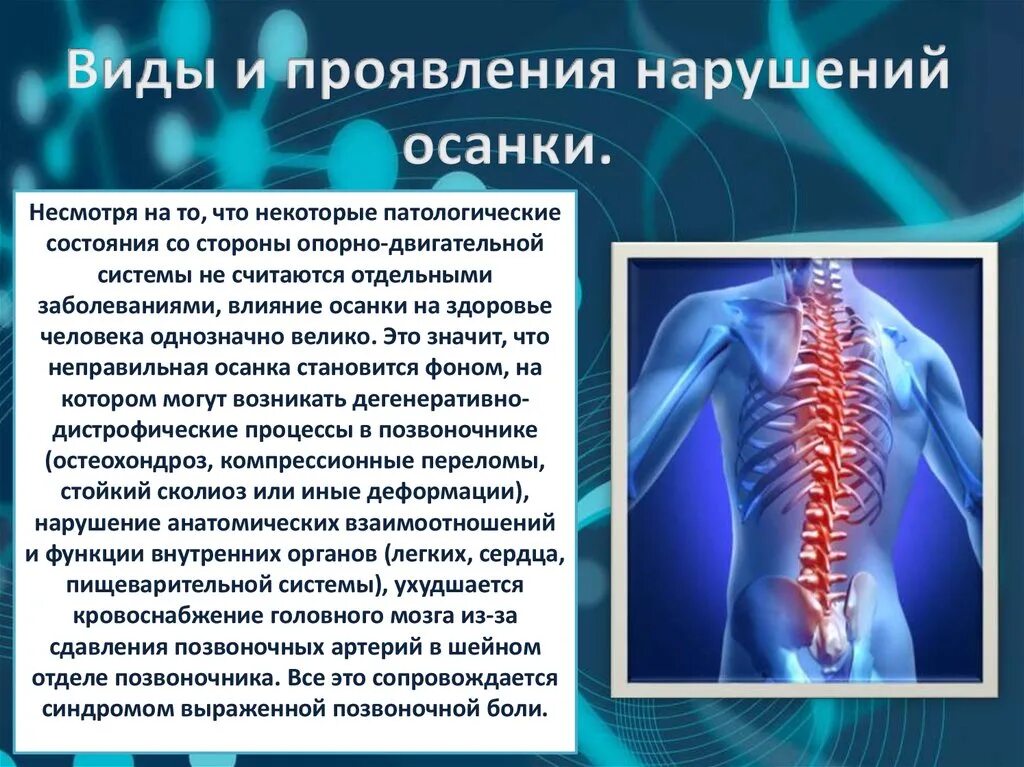 Виды и проявления нарушений осанки.

Несмотря на то, что некоторые патологические состояния со стороны опорно-двигательной системы не считаются отдельными заболеваниями, влияние осанки на здоровье человека однозначно велико. Это значит, что неправильная осанка становится фоном, на котором могут возникать дегенеративно-дистрофические процессы в позвоночнике (остеохондроз, компрессионные переломы, стойкий сколиоз или иные деформации), нарушение анатомических взаимоотношений и функции внутренних органов (легких, сердца, пищеварительной системы), ухудшается кровоснабжение головного мозга из-за сдавления позвоночных артерий в шейном отделе позвоночника. Все это сопровождается синдромом выраженной позвоночной боли.